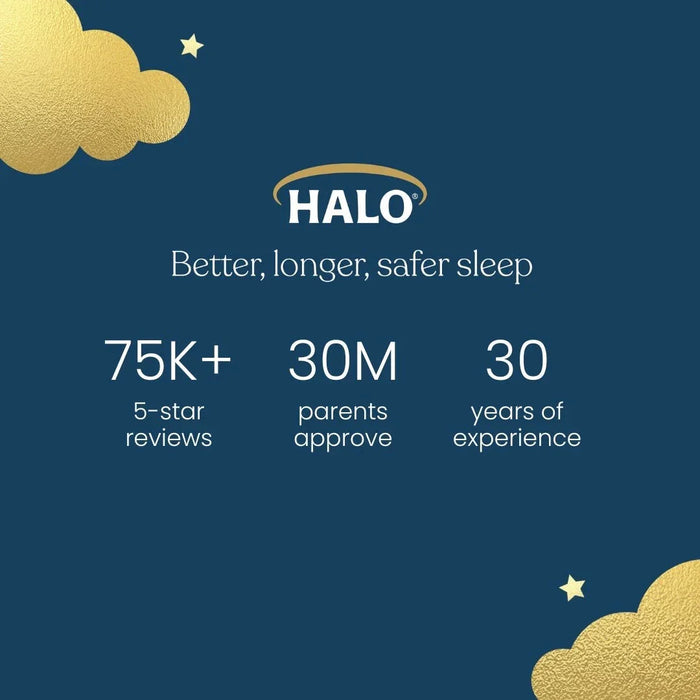 HALO®

Better, longer, safer sleep

75K+
5-star reviews

30M
parents approve

30
years of experience